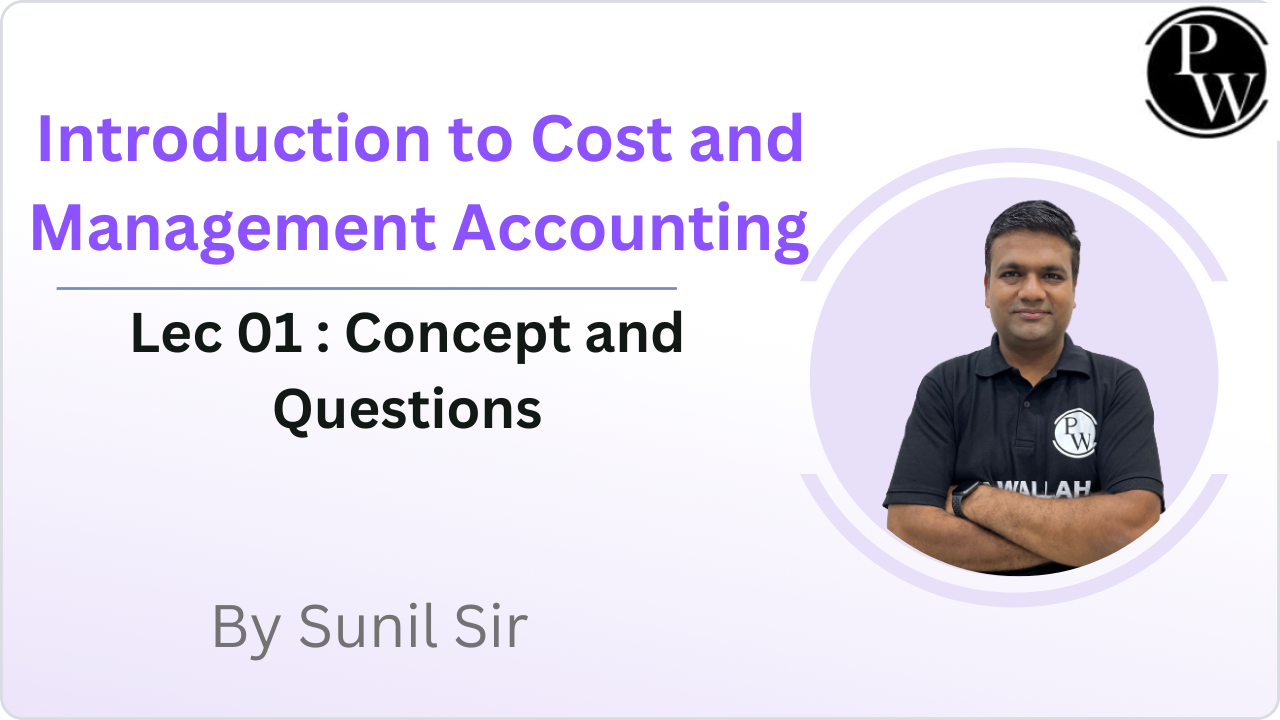 PW

Introduction to Cost and Management Accounting

Lec 01 : Concept and Questions

By Sunil Sir

PW
WALLAH